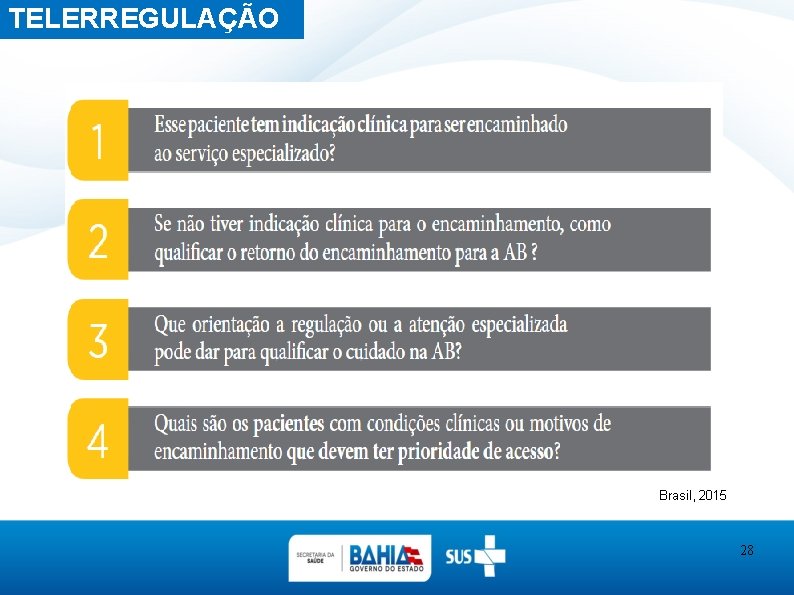 TELERREGULAÇÃO

1
Esse paciente tem indicação clínica para ser encaminhado ao serviço especializado?

2
Se não tiver indicação clínica para o encaminhamento, como qualificar o retorno do encaminhamento para a AB ?

3
Que orientação a regulação ou a atenção especializada pode dar para qualificar o cuidado na AB?

4
Quais são os pacientes com condições clínicas ou motivos de encaminhamento que devem ter prioridade de acesso?

Brasil, 2015

SECRETARIA DA SAÚDE
BAHIA
GOVERNO DO ESTADO
SUS

28